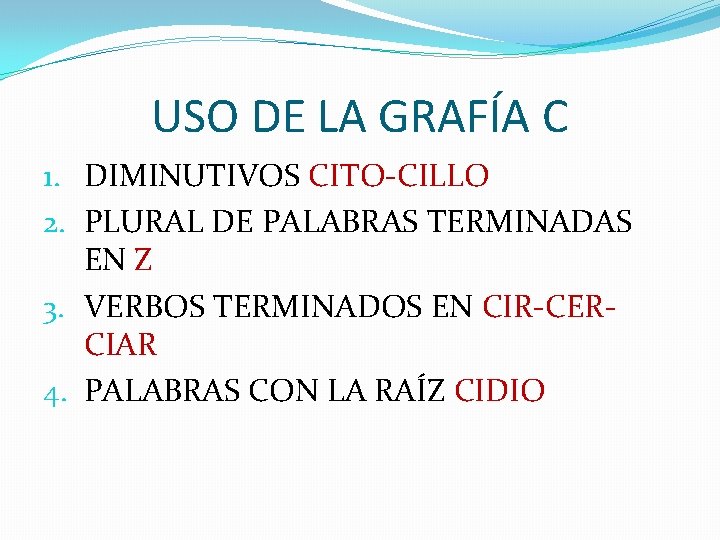 USO DE LA GRAFÍA C

1. DIMINUTIVOS CITO-CILLO
2. PLURAL DE PALABRAS TERMINADAS EN Z
3. VERBOS TERMINADOS EN CIR-CER-CIAR
4. PALABRAS CON LA RAÍZ CIDIO